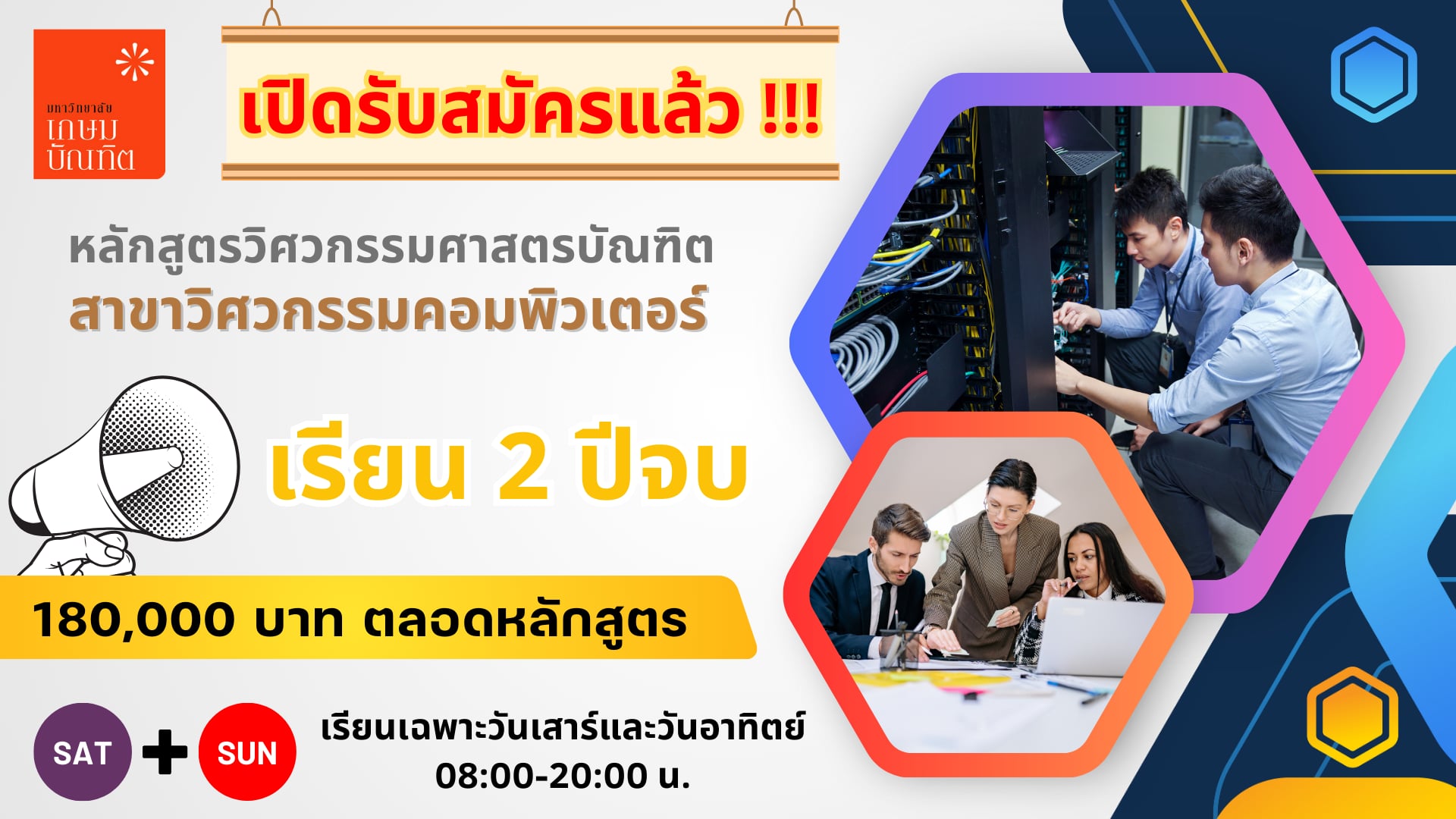 มหาวิทยาลัย
เกษม
บัณฑิต

เปิดรับสมัครแล้ว !!!

หลักสูตรวิศวกรรมศาสตรบัณฑิต
สาขาวิศวกรรมคอมพิวเตอร์

เรียน 2 ปีจบ

180,000 บาท ตลอดหลักสูตร

SAT + SUN

เรียนเฉพาะวันเสาร์และวันอาทิตย์
08:00-20:00 น.